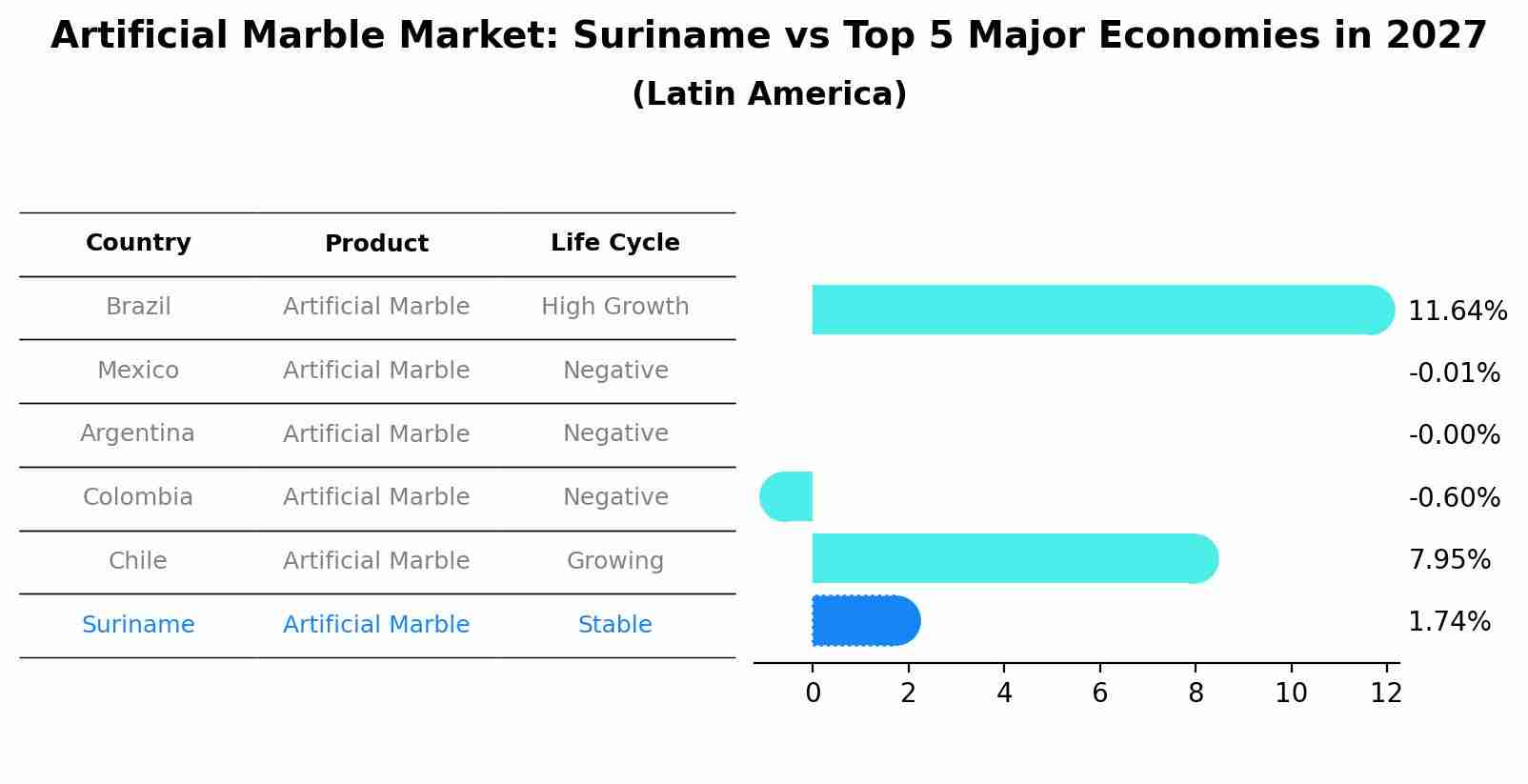 Artificial Marble Market: Suriname vs Top 5 Major Economies in 2027
(Latin America)

| Country | Product | Life Cycle |
|---|---|---|
| Brazil | Artificial Marble | High Growth |
| Mexico | Artificial Marble | Negative |
| Argentina | Artificial Marble | Negative |
| Colombia | Artificial Marble | Negative |
| Chile | Artificial Marble | Growing |
| Suriname | Artificial Marble | Stable |

11.64%
-0.01%
-0.00%
-0.60%
7.95%
1.74%

0 2 4 6 8 10 12